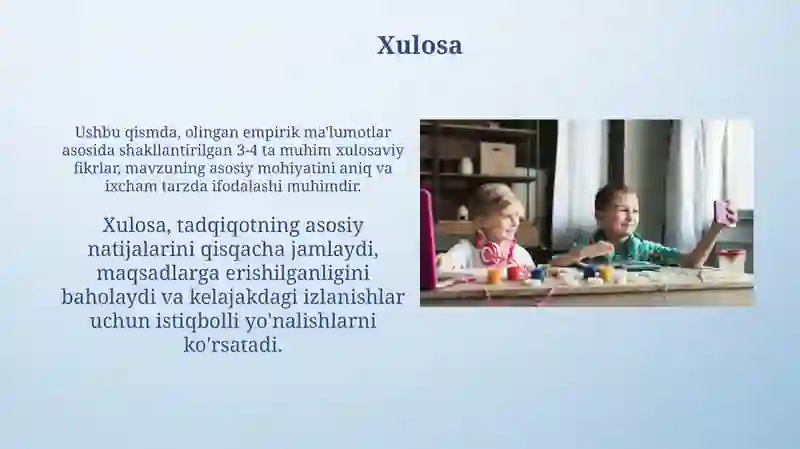 Xulosa

Ushbu qismda, olingan empirik ma'lumotlar asosida shakllantirilgan 3-4 ta muhim xulosaviy fikrlar, mavzuning asosiy mohiyatini aniq va ixcham tarzda ifodalashi muhimdir.

Xulosa, tadqiqotning asosiy natijalarini qisqacha jamlaydi, maqsadlarga erishilganligini baholaydi va kelajakdagi izlanishlar uchun istiqbolli yo'nalishlarni ko'rsatadi.